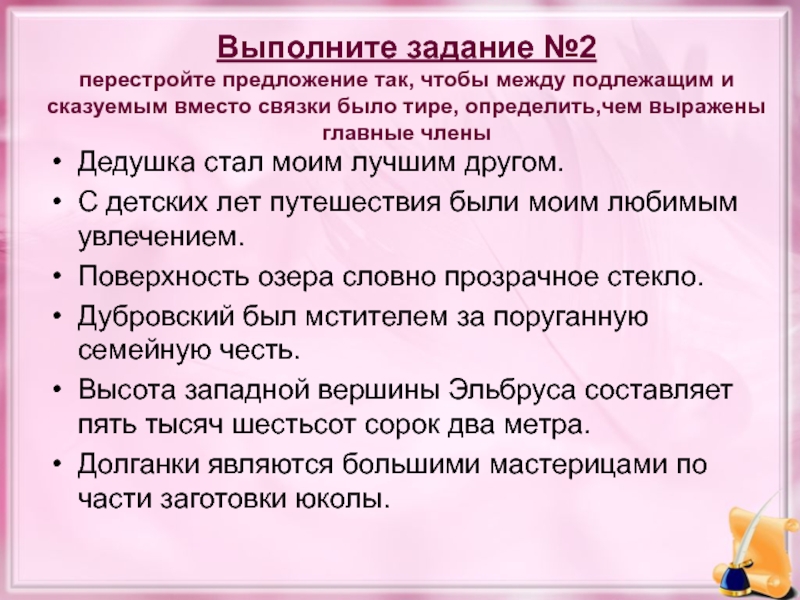 Выполните задание №2
перестройте предложение так, чтобы между подлежащим и сказуемым вместо связки было тире, определить,чем выражены главные члены

• Дедушка стал моим лучшим другом.
• С детских лет путешествия были моим любимым увлечением.
• Поверхность озера словно прозрачное стекло.
• Дубровский был мстителем за поруганную семейную честь.
• Высота западной вершины Эльбруса составляет пять тысяч шестьсот сорок два метра.
• Долганки являются большими мастерицами по части заготовки юколы.